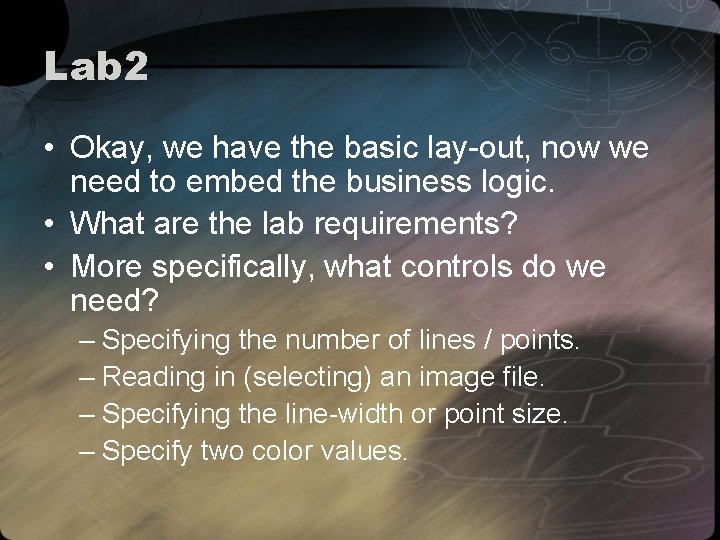 Lab2

• Okay, we have the basic lay-out, now we need to embed the business logic.
• What are the lab requirements?
• More specifically, what controls do we need?
– Specifying the number of lines / points.
– Reading in (selecting) an image file.
– Specifying the line-width or point size.
– Specify two color values.